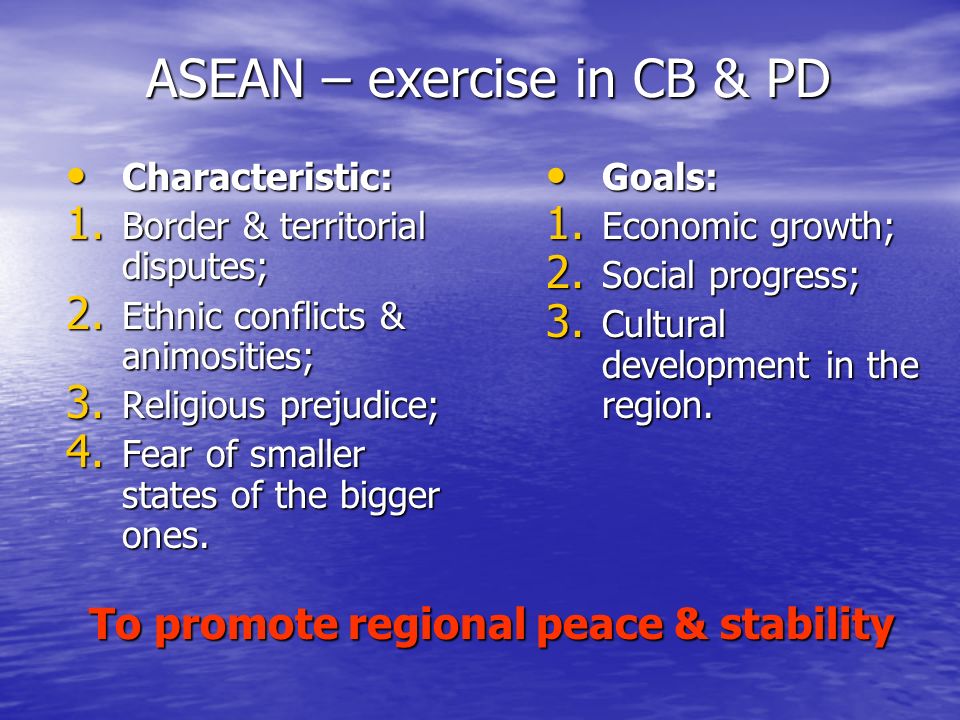 ASEAN – exercise in CB & PD

• Characteristic:
1. Border & territorial disputes;
2. Ethnic conflicts & animosities;
3. Religious prejudice;
4. Fear of smaller states of the bigger ones.

• Goals:
1. Economic growth;
2. Social progress;
3. Cultural development in the region.

To promote regional peace & stability